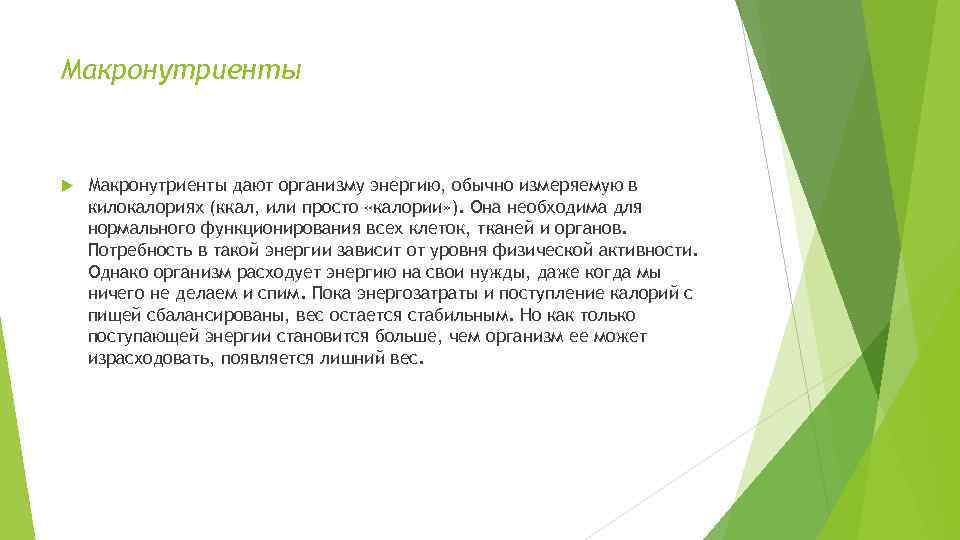 Макронутриенты

Макронутриенты дают организму энергию, обычно измеряемую в килокалориях (ккал, или просто «калории»). Она необходима для нормального функционирования всех клеток, тканей и органов. Потребность в такой энергии зависит от уровня физической активности. Однако организм расходует энергию на свои нужды, даже когда мы ничего не делаем и спим. Пока энергозатраты и поступление калорий с пищей сбалансированы, вес остается стабильным. Но как только поступающей энергии становится больше, чем организм ее может израсходовать, появляется лишний вес.